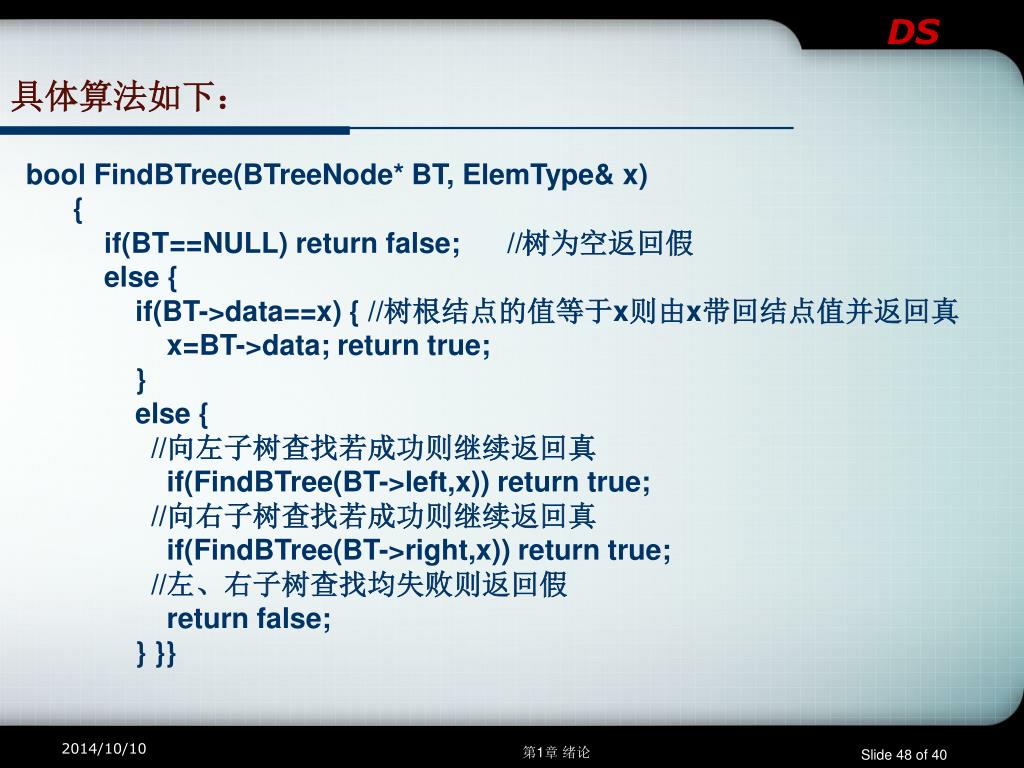 DS

具体算法如下：

bool FindBTree(BTreeNode* BT, ElemType& x)
{
if(BT==NULL) return false; //树为空返回假
else {
if(BT->data==x) { //树根结点的值等于x则由x带回结点值并返回真
x=BT->data; return true;
}
else {
//向左子树查找若成功则继续返回真
if(FindBTree(BT->left,x)) return true;
//向右子树查找若成功则继续返回真
if(FindBTree(BT->right,x)) return true;
//左、右子树查找均失败则返回假
return false;
} }}

2014/10/10

第1章 绪论

Slide 48 of 40